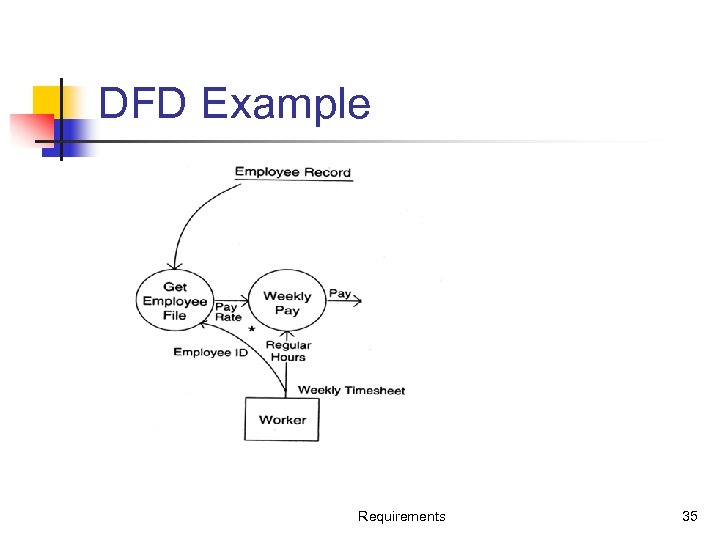 DFD Example

Employee Record

Get Employee File

Pay Rate

Weekly Pay

Pay

*

Employee ID

Regular Hours

Weekly Timesheet

Worker

Requirements

35